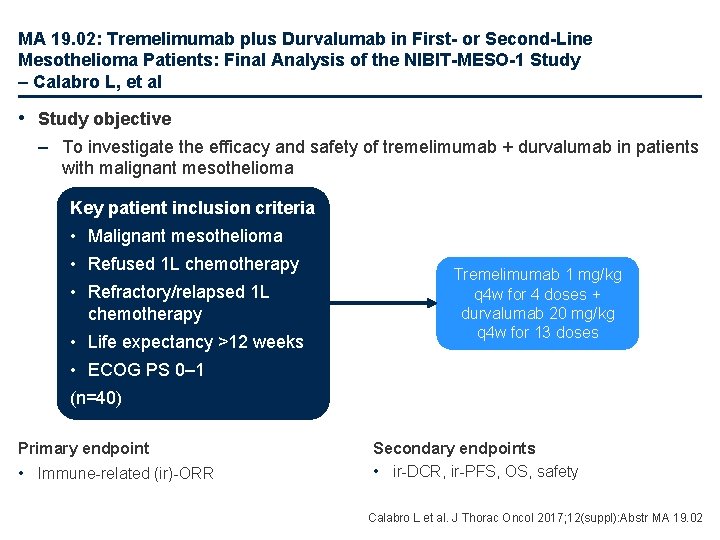 MA 19.02: Tremelimumab plus Durvalumab in First- or Second-Line Mesothelioma Patients: Final Analysis of the NIBIT-MESO-1 Study – Calabro L, et al

• Study objective

– To investigate the efficacy and safety of tremelimumab + durvalumab in patients with malignant mesothelioma

Key patient inclusion criteria

• Malignant mesothelioma
• Refused 1L chemotherapy
• Refractory/relapsed 1L chemotherapy
• Life expectancy >12 weeks
• ECOG PS 0–1

(n=40)

Tremelimumab 1 mg/kg q4w for 4 doses + durvalumab 20 mg/kg q4w for 13 doses

Primary endpoint

• Immune-related (ir)-ORR

Secondary endpoints

• ir-DCR, ir-PFS, OS, safety

Calabro L et al. J Thorac Oncol 2017;12(suppl):Abstr MA 19.02